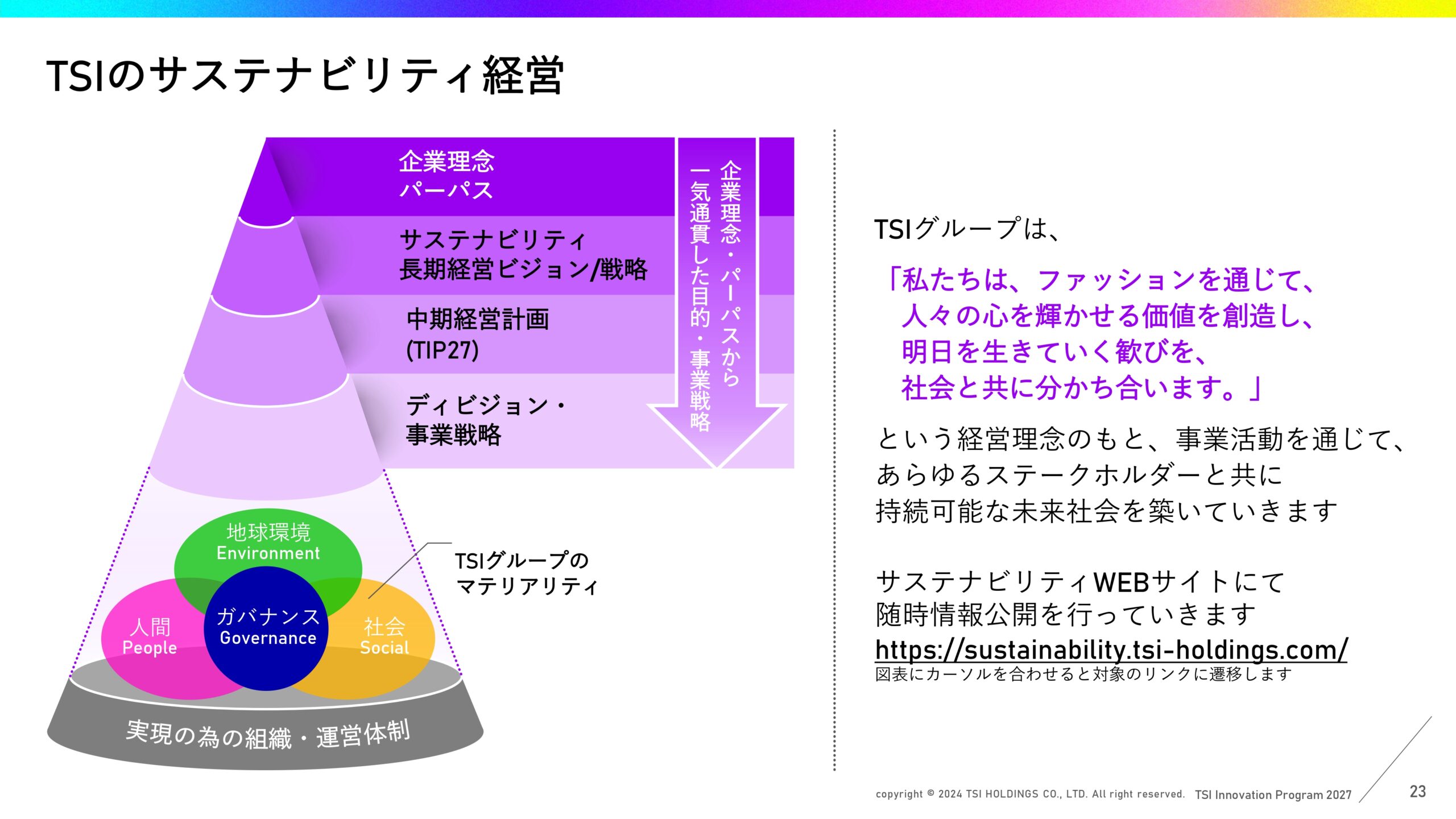 TSIのサステナビリティ経営

企業理念
パーパス

サステナビリティ
長期経営ビジョン/戦略

中期経営計画
(TIP27)

ディビジョン・
事業戦略

企業理念・パーパスから
一気通貫した目的・事業戦略

地球環境
Environment

人間
People

ガバナンス
Governance

社会
Social

TSIグループの
マテリアリティ

実現の為の組織・運営体制

TSIグループは、

「私たちは、ファッションを通じて、
人々の心を輝かせる価値を創造し、
明日を生きていく歓びを、
社会と共に分かち合います。」

という経営理念のもと、事業活動を通じて、
あらゆるステークホルダーと共に
持続可能な未来社会を築いていきます

サステナビリティWEBサイトにて
随時情報公開を行っていきます
https://sustainability.tsi-holdings.com/
図表にカーソルを合わせると対象のリンクに遷移します

copyright © 2024 TSI HOLDINGS CO., LTD. All right reserved. TSI Innovation Program 2027

23